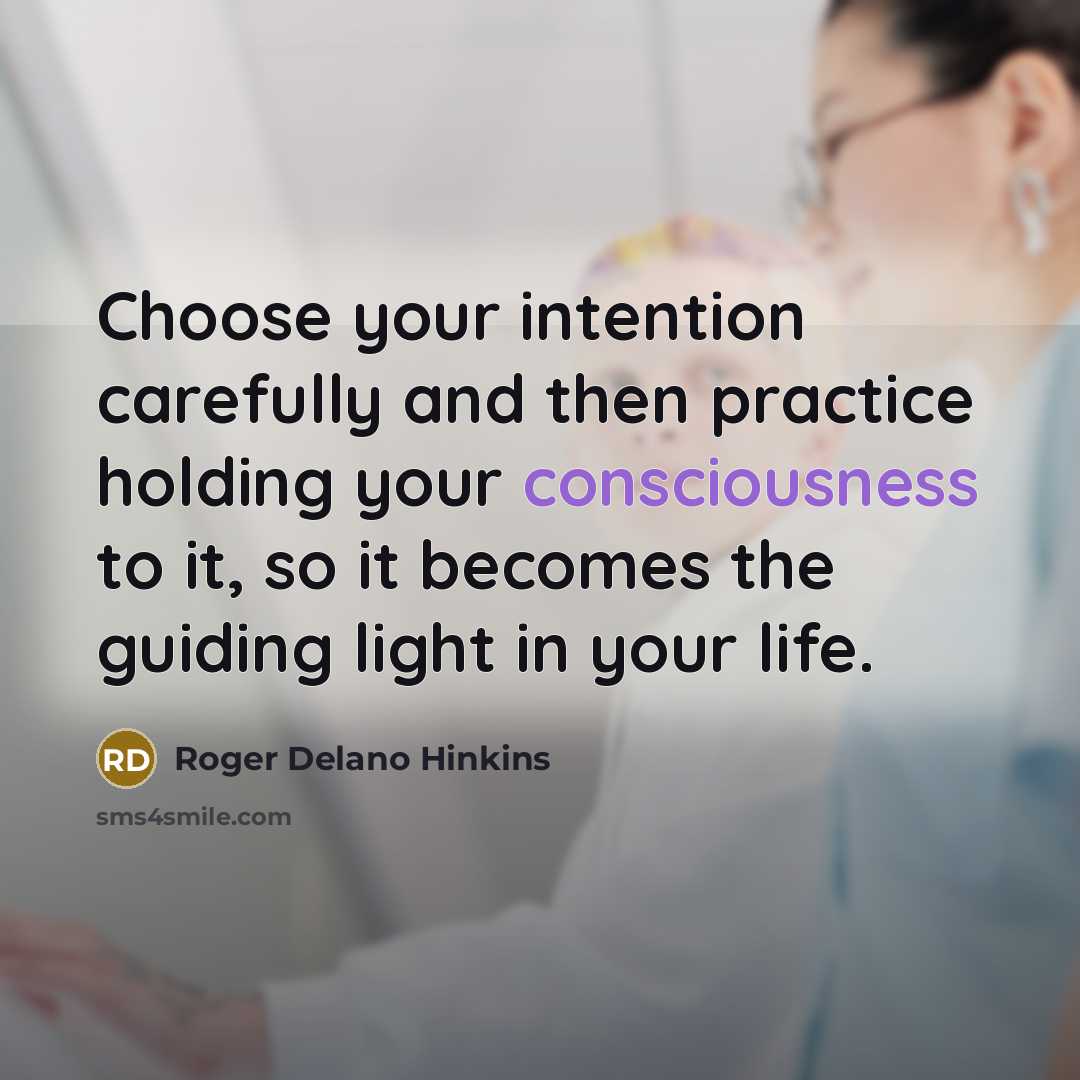 Choose your intention carefully and then practice holding your consciousness to it, so it becomes the guiding light in your life.

RD Roger Delano Hinkins

sms4smile.com